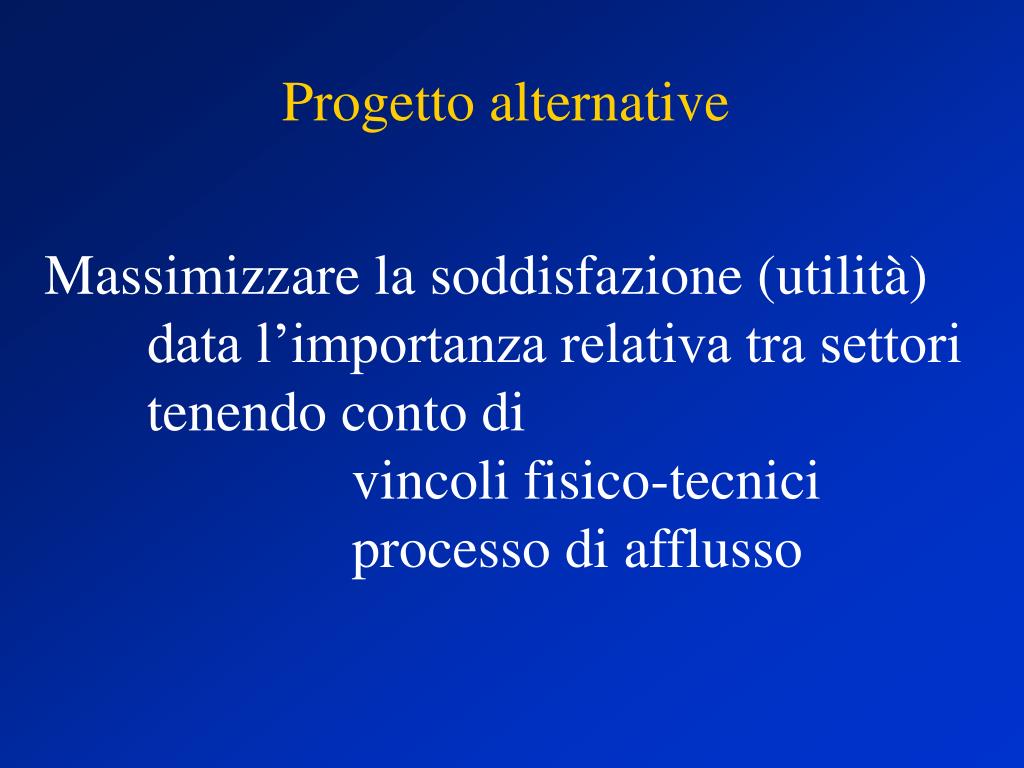 Progetto alternative

Massimizzare la soddisfazione (utilità)
data l’importanza relativa tra settori
tenendo conto di
vincoli fisico-tecnici
processo di afflusso